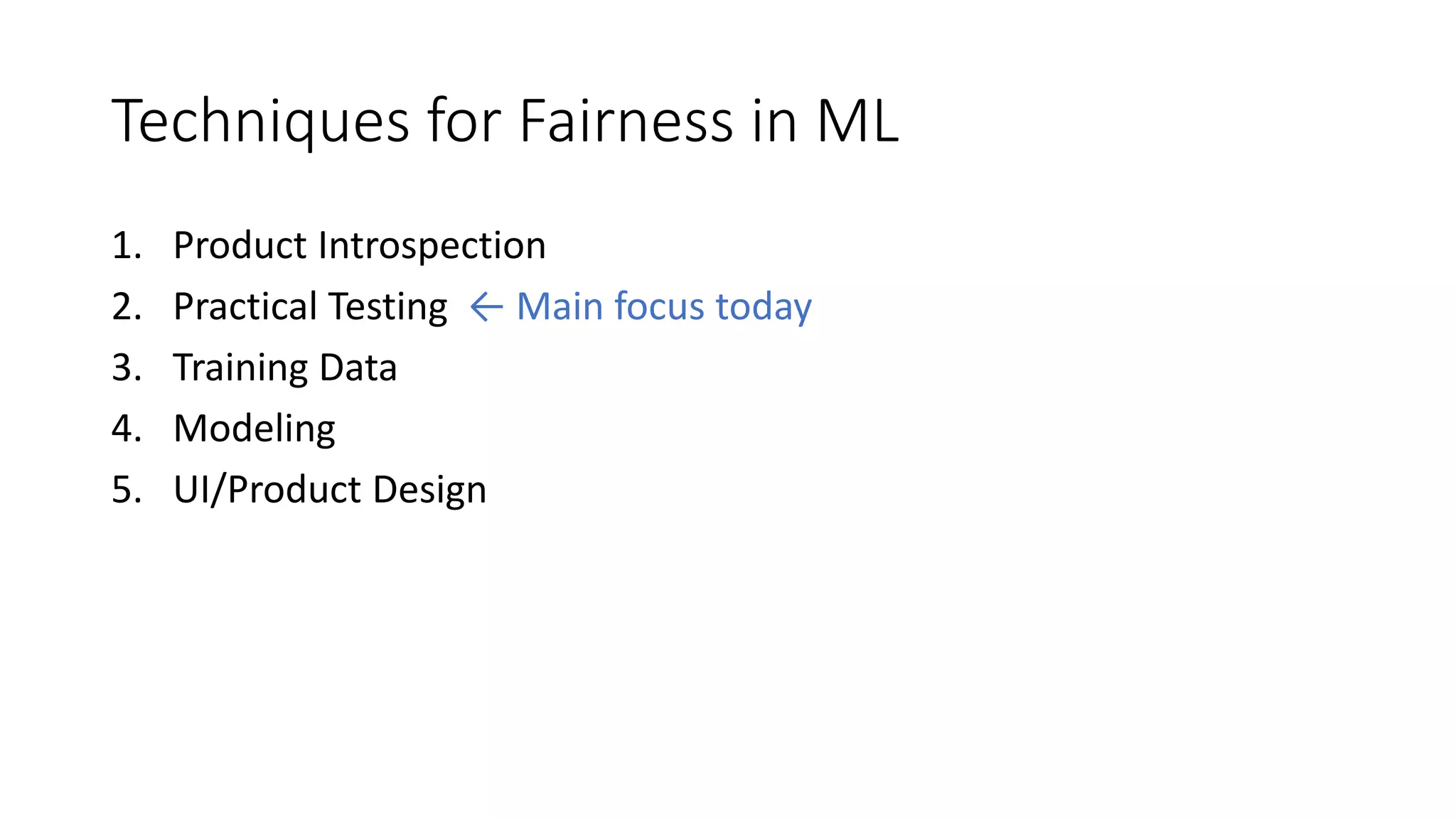 Techniques for Fairness in ML

1. Product Introspection
2. Practical Testing ← Main focus today
3. Training Data
4. Modeling
5. UI/Product Design